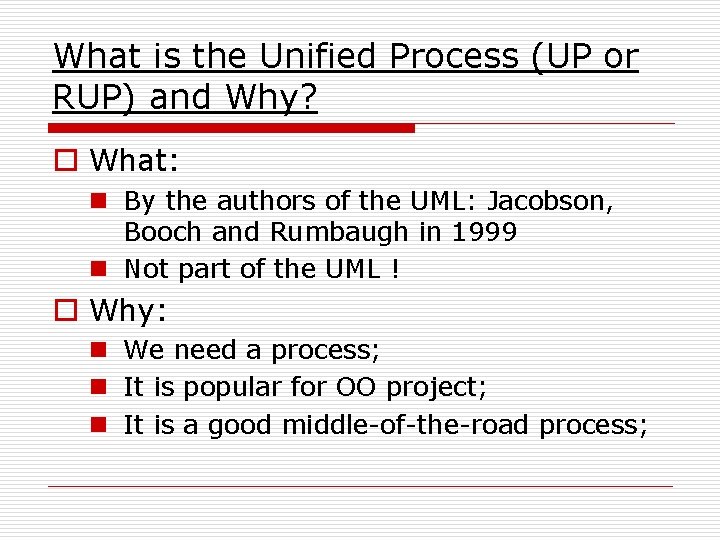 What is the Unified Process (UP or RUP) and Why?

What:

By the authors of the UML: Jacobson, Booch and Rumbaugh in 1999

Not part of the UML !

Why:

We need a process;

It is popular for OO project;

It is a good middle-of-the-road process;